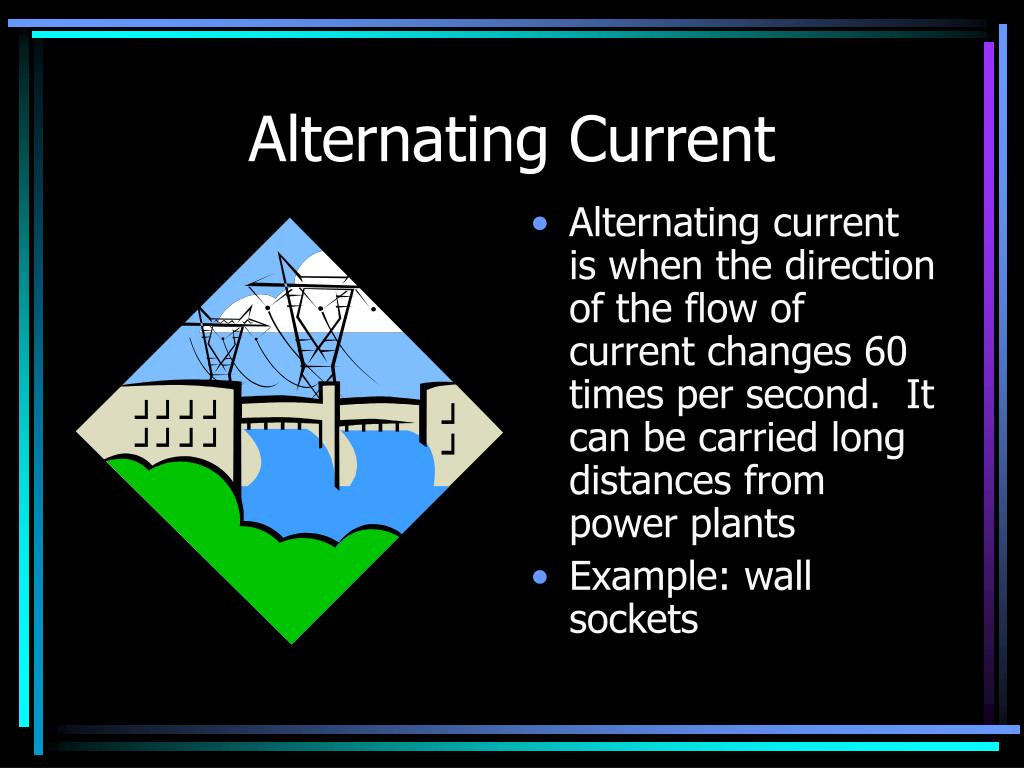 Alternating Current

• Alternating current is when the direction of the flow of current changes 60 times per second.  It can be carried long distances from power plants
• Example: wall sockets